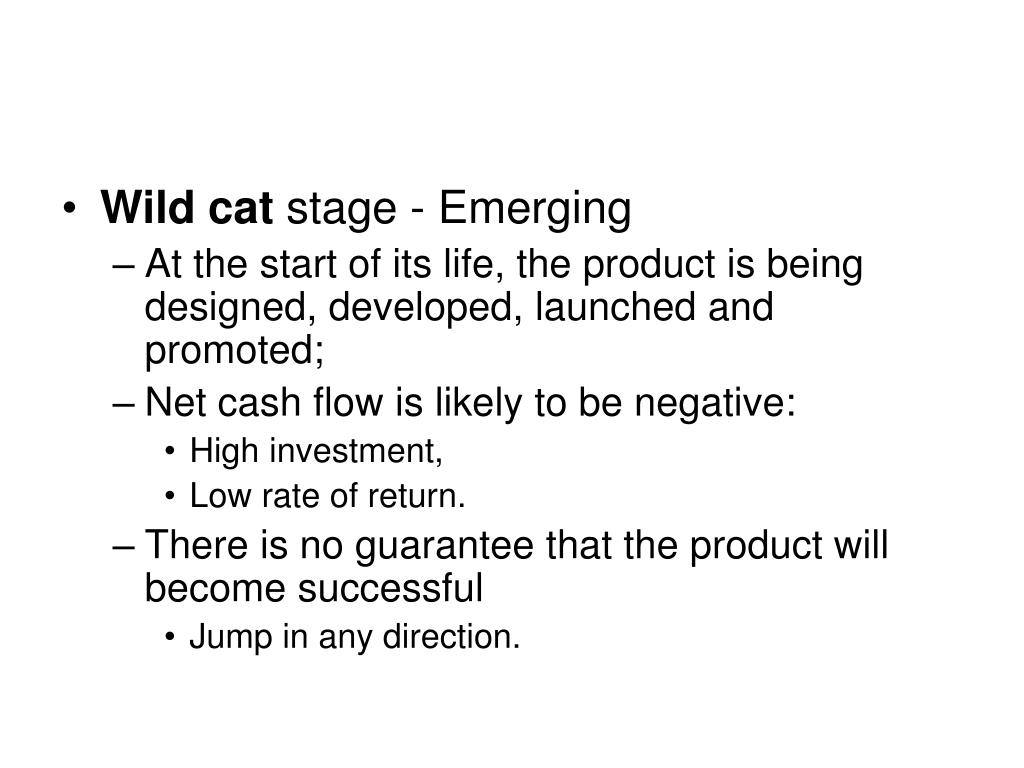 • Wild cat stage - Emerging
– At the start of its life, the product is being designed, developed, launched and promoted;
– Net cash flow is likely to be negative:
• High investment,
• Low rate of return.
– There is no guarantee that the product will become successful
• Jump in any direction.